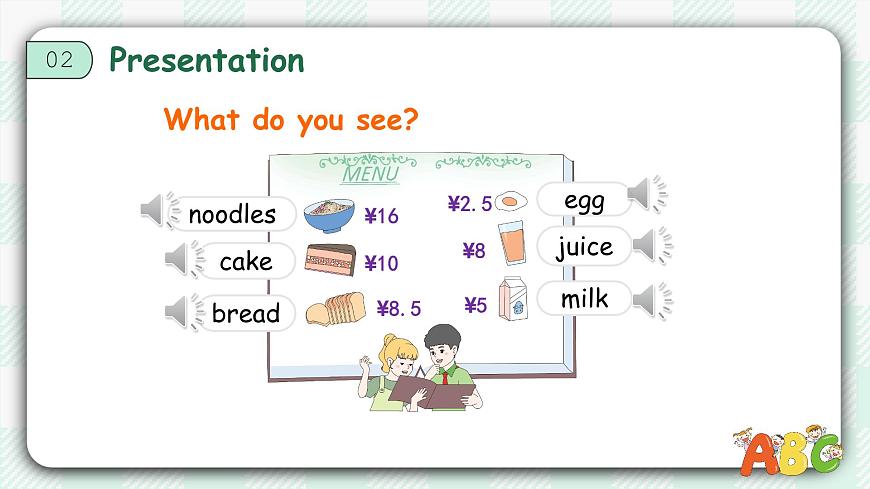 02 Presentation

What do you see?

MENU

noodles ¥16
cake ¥10
bread ¥8. 5

¥2. 5 egg
¥8 juice
¥5 milk

ABC